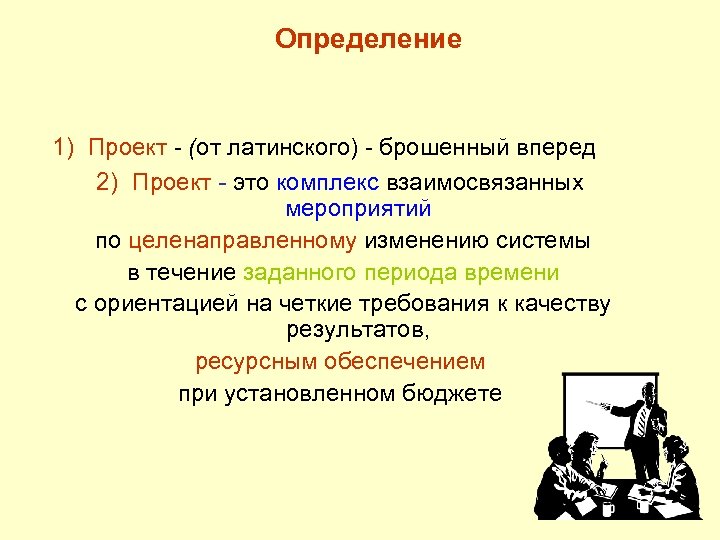 Определение

1) Проект - (от латинского) - брошенный вперед

2) Проект - это комплекс взаимосвязанных мероприятий

по целенаправленному изменению системы

в течение заданного периода времени

с ориентацией на четкие требования к качеству результатов,

ресурсным обеспечением

при установленном бюджете